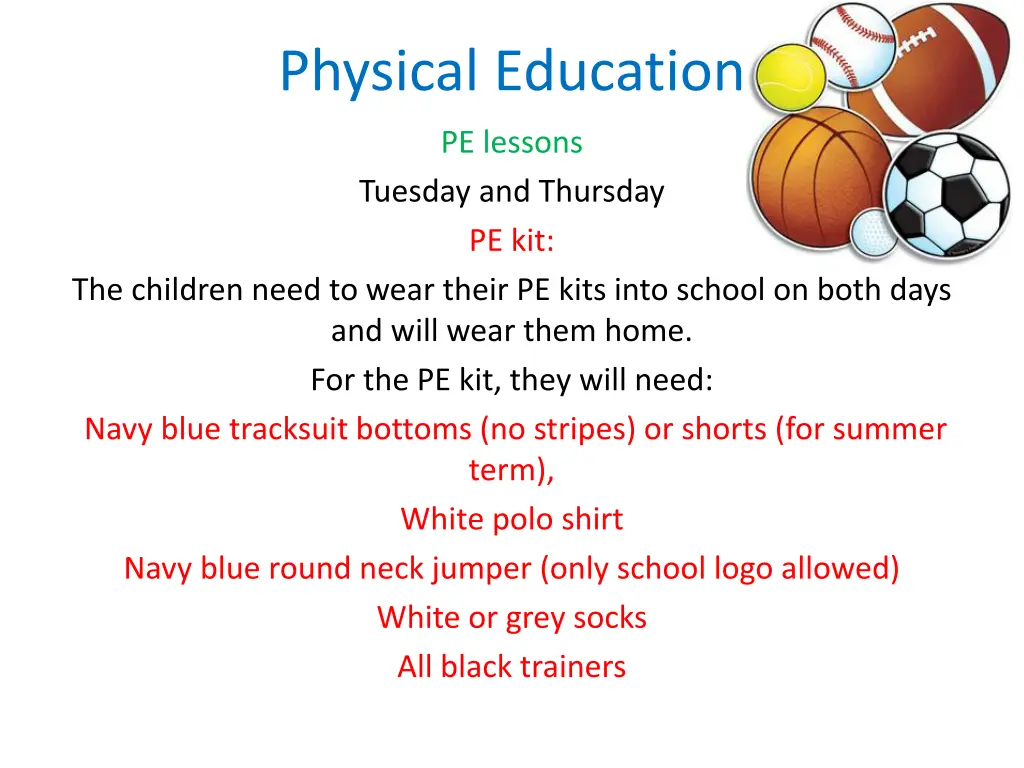 Physical Education

PE lessons

Tuesday and Thursday

PE kit:

The children need to wear their PE kits into school on both days and will wear them home.

For the PE kit, they will need:

Navy blue tracksuit bottoms (no stripes) or shorts (for summer term),

White polo shirt

Navy blue round neck jumper (only school logo allowed)

White or grey socks

All black trainers